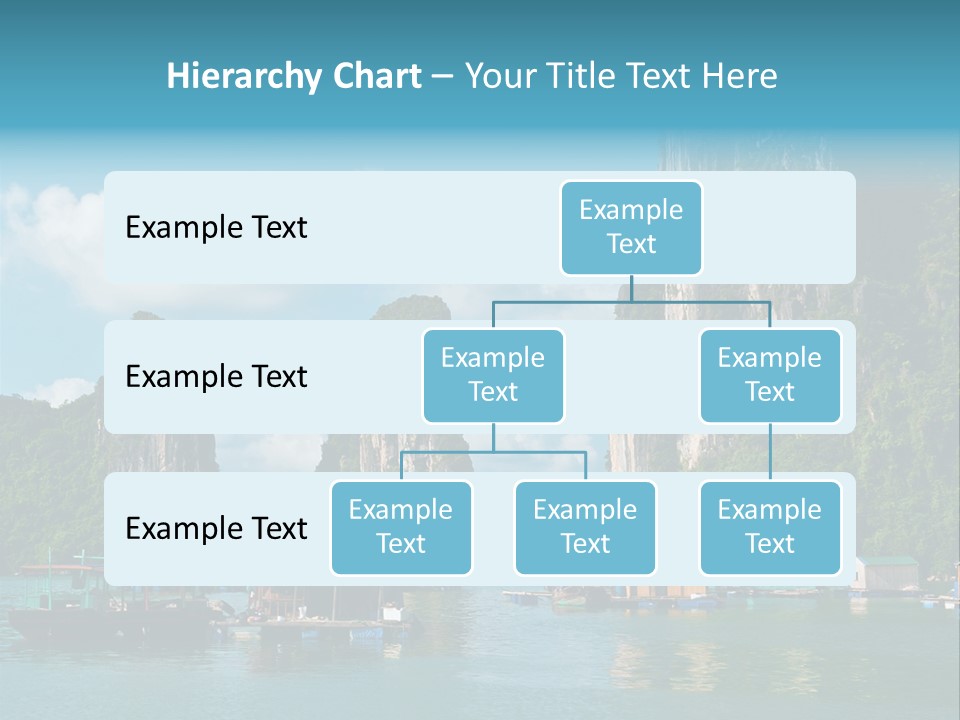 Hierarchy Chart – Your Title Text Here

Example Text

Example Text

Example Text

Example Text

Example Text

Example Text

Example Text

Example Text

Example Text